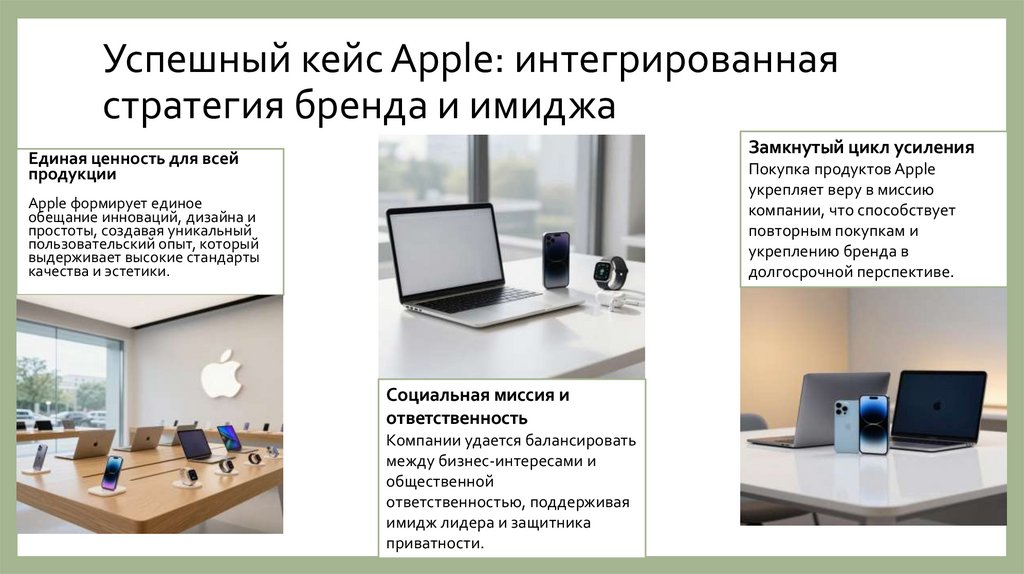 Успешный кейс Apple: интегрированная стратегия бренда и имиджа

Единая ценность для всей продукции

Apple формирует единое обещание инноваций, дизайна и простоты, создавая уникальный пользовательский опыт, который выдерживает высокие стандарты качества и эстетики.

Социальная миссия и ответственность

Компании удается балансировать между бизнес-интересами и общественной ответственностью, поддерживая имидж лидера и защитника приватности.

Замкнутый цикл усиления

Покупка продуктов Apple укрепляет веру в миссию компании, что способствует повторным покупкам и укреплению бренда в долгосрочной перспективе.